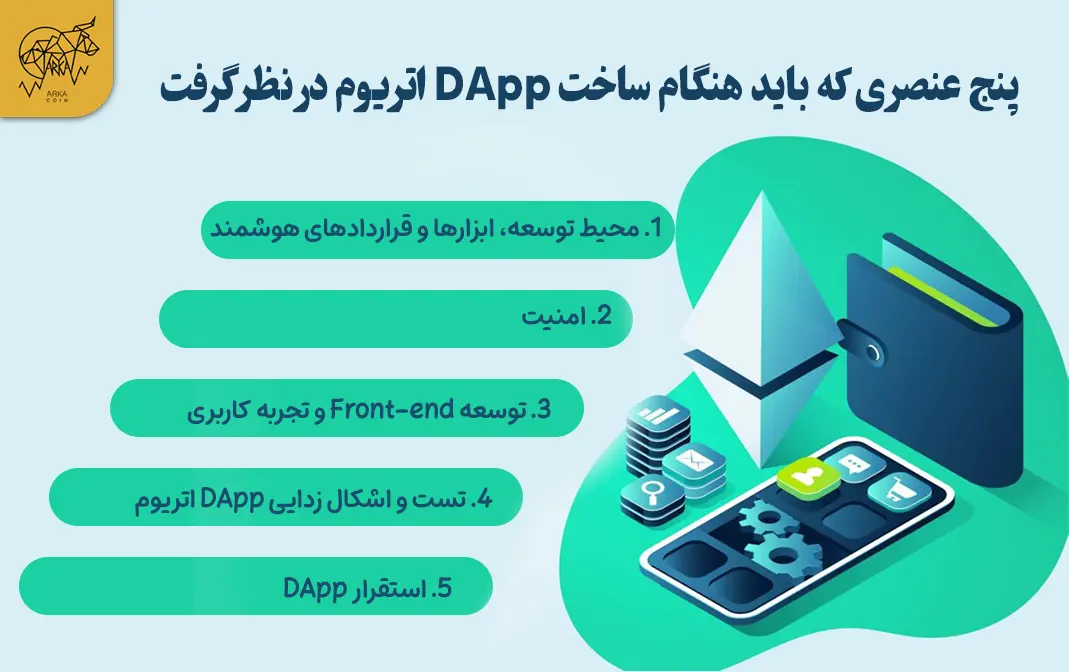 ARKA
ARKA COIN

پنج عنصری که باید هنگام ساخت DApp اتریوم در نظر گرفت

1. محیط توسعه، ابزارها و قراردادهای هوشمند

2. امنیت

3. توسعه Front-end و تجربه کاربری

4. تست و اشکال زدایی DApp اتریوم

5. استقرار DApp